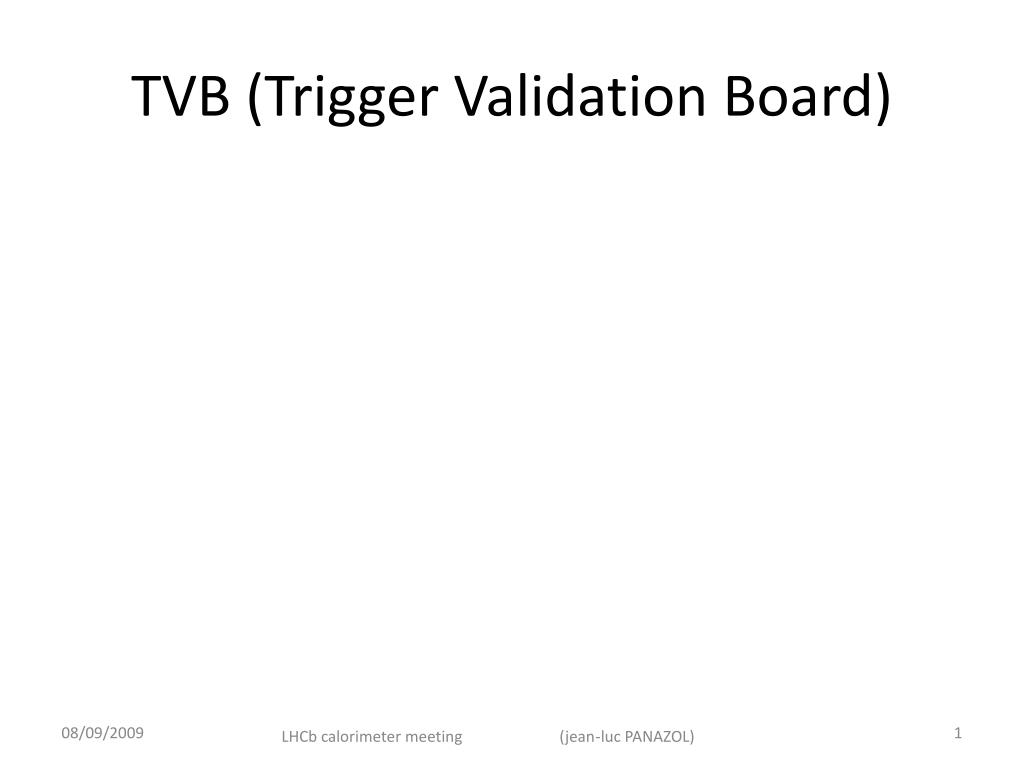 TVB (Trigger Validation Board)

08/09/2009

LHCb calorimeter meeting (jean-luc PANAZOL)

1